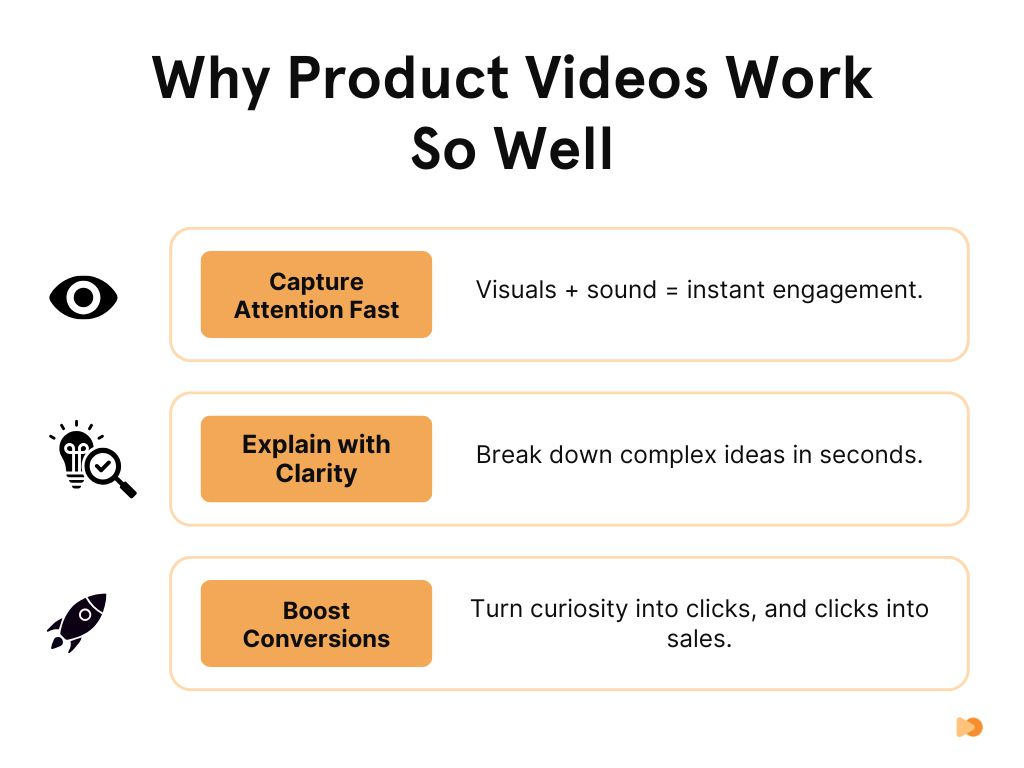 Why Product Videos Work So Well

Capture Attention Fast

Visuals + sound = instant engagement.

Explain with Clarity

Break down complex ideas in seconds.

Boost Conversions

Turn curiosity into clicks, and clicks into sales.